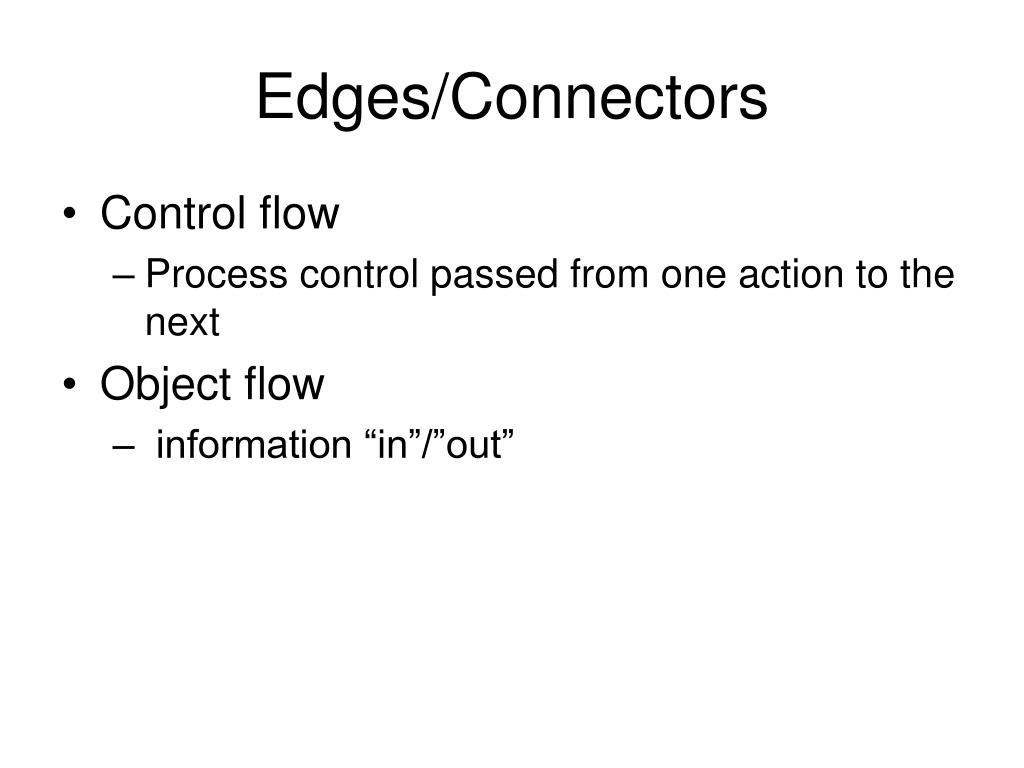 Edges/Connectors

• Control flow
– Process control passed from one action to the next
• Object flow
– information “in”/”out”